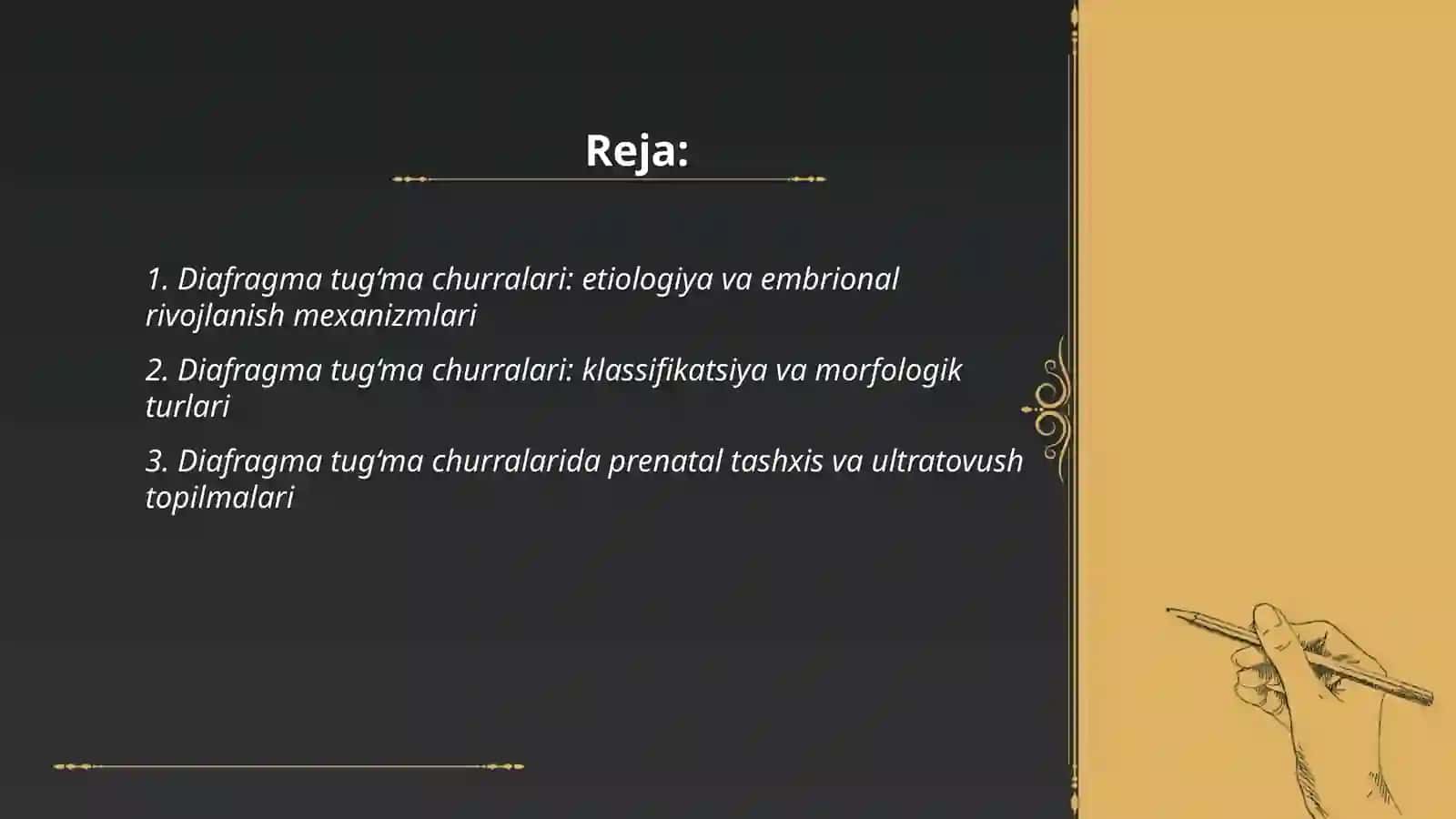 Reja:

1. Diafragma tug‘ma churralari: etiologiya va embrional rivojlanish mexanizmlari

2. Diafragma tug‘ma churralari: klassifikatsiya va morfologik turlari

3. Diafragma tug‘ma churralarida prenatal tashxis va ultratovush topilmalari